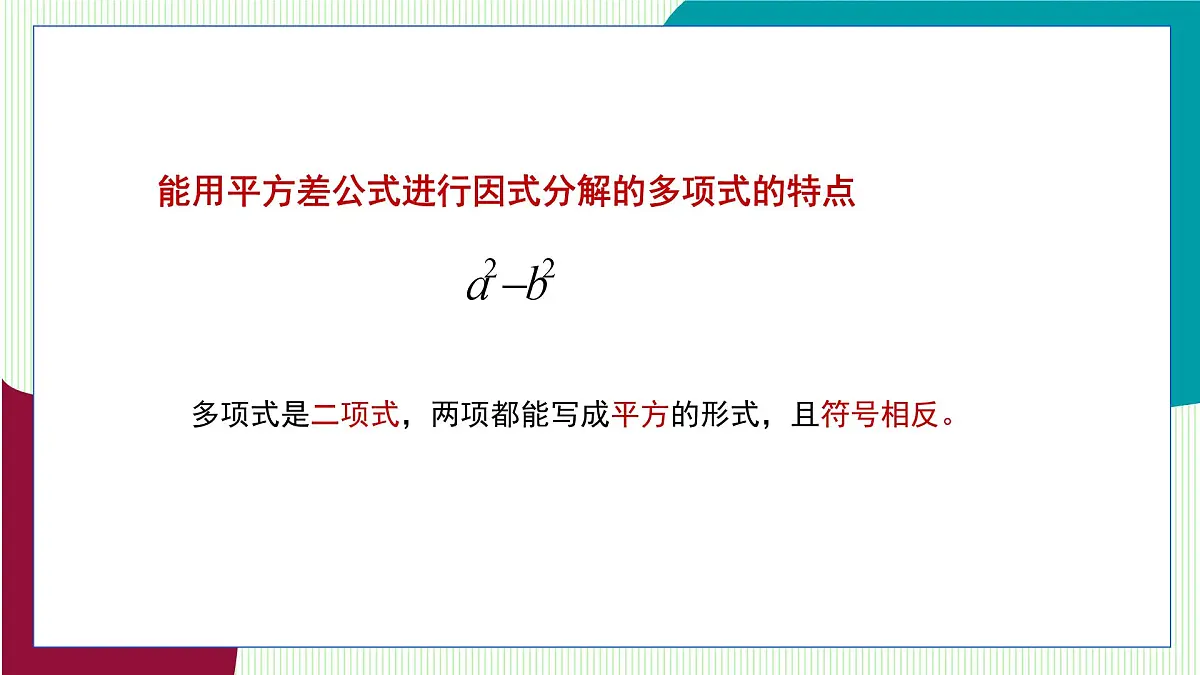 能用平方差公式进行因式分解的多项式的特点

$a^2-b^2$

多项式是二项式，两项都能写成平方的形式，且符号相反。